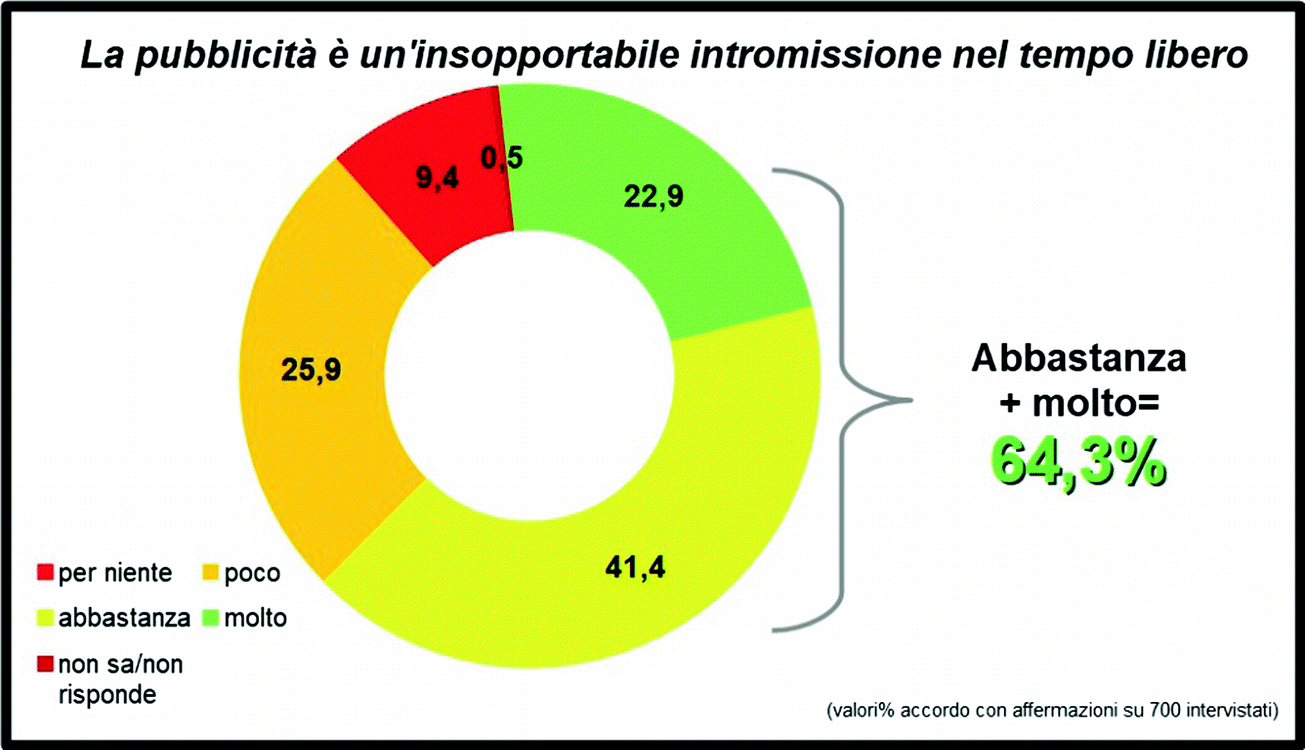 La pubblicità è un'insopportabile intromissione nel tempo libero

9,4
0,5
22,9
25,9
41,4

Abbastanza + molto=
64,3%

per niente
poco
abbastanza
molto
non sa/non risponde

(valori% accordo con affermazioni su 700 intervistati)